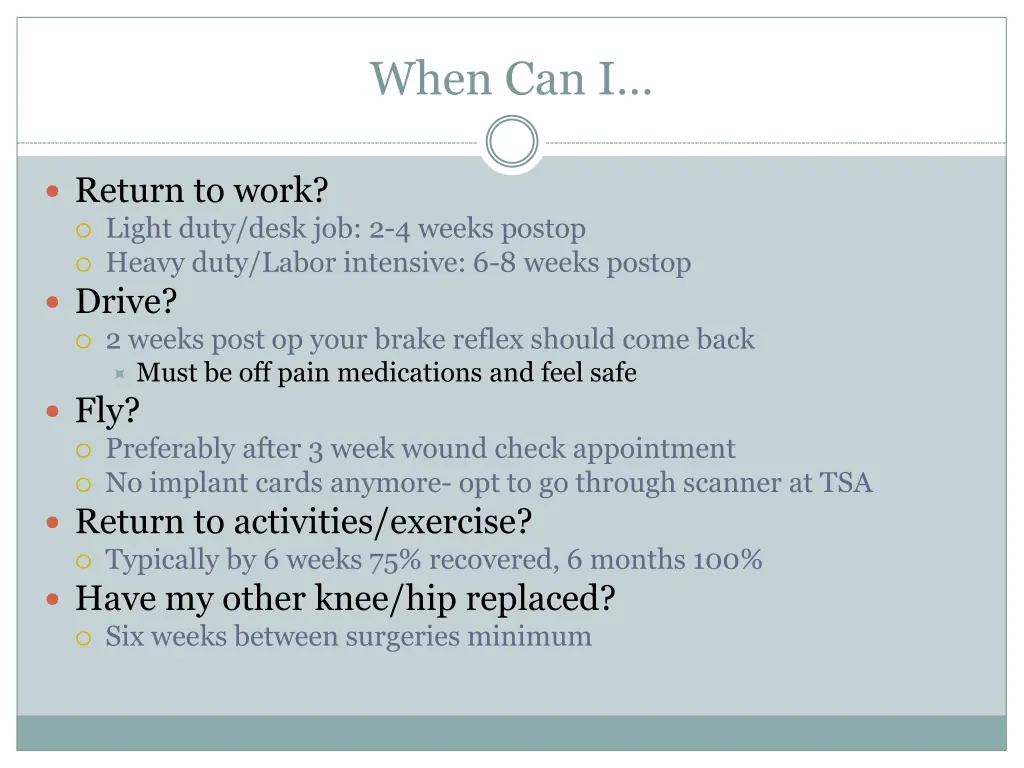 When Can I…

Return to work?
Light duty/desk job: 2-4 weeks postop
Heavy duty/Labor intensive: 6-8 weeks postop

Drive?
2 weeks post op your brake reflex should come back
Must be off pain medications and feel safe

Fly?
Preferably after 3 week wound check appointment
No implant cards anymore- opt to go through scanner at TSA

Return to activities/exercise?
Typically by 6 weeks 75% recovered, 6 months 100%

Have my other knee/hip replaced?
Six weeks between surgeries minimum